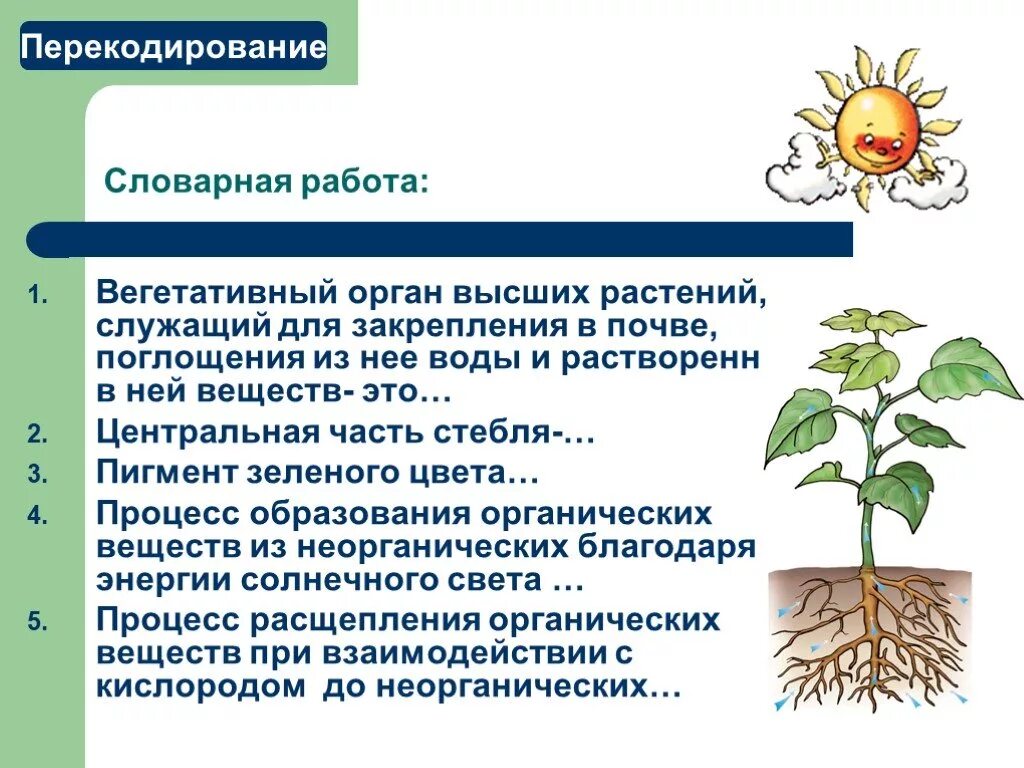 Перекодирование

Словарная работа:

1. Вегетативный орган высших растений, служащий для закрепления в почве, поглощения из нее воды и растворенн в ней веществ- это…
2. Центральная часть стебля-…
3. Пигмент зеленого цвета…
4. Процесс образования органических веществ из неорганических благодаря энергии солнечного света …
5. Процесс расщепления органических веществ при взаимодействии с кислородом до неорганических…